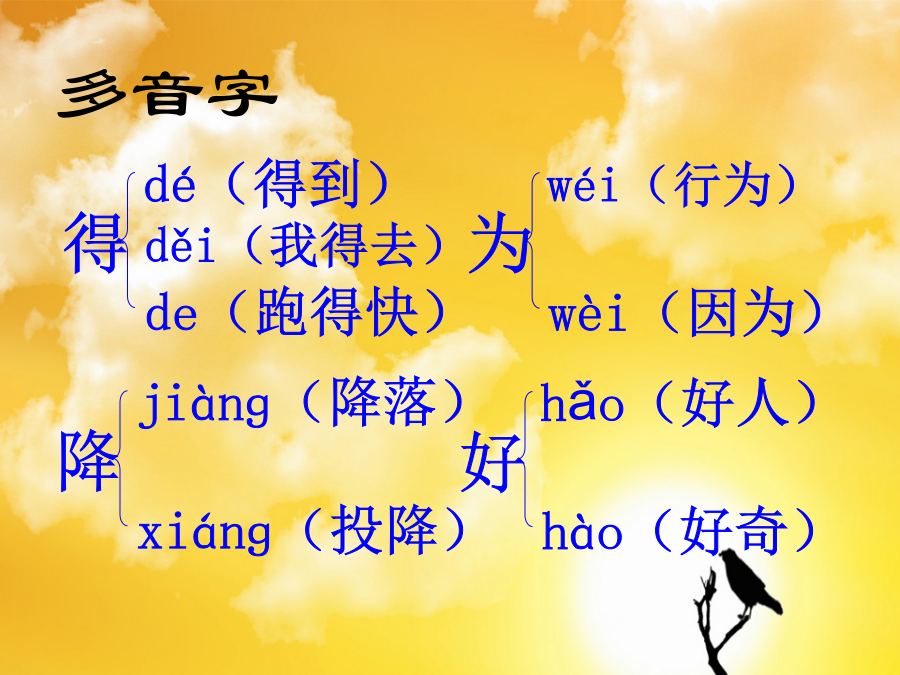 多音字

得 dé（得到）
děi（我得去）
de（跑得快）

为 wéi（行为）
wèi（因为）

降 jiàng（降落）
xiáng（投降）

好 hǎo（好人）
hào（好奇）